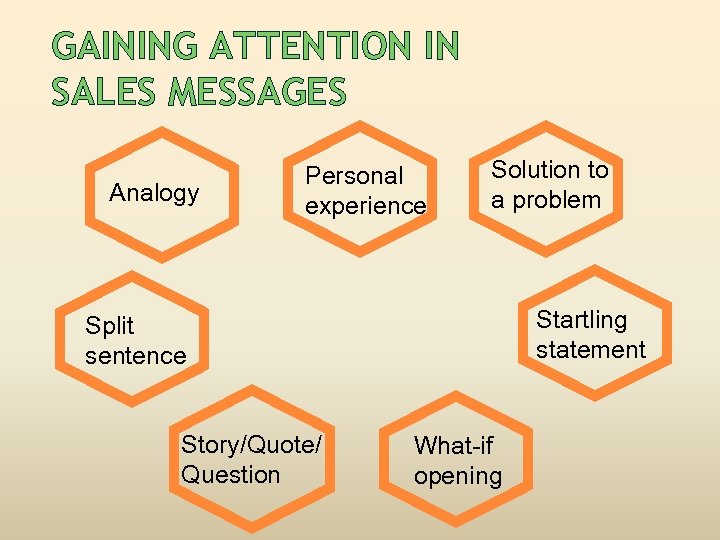 GAINING ATTENTION IN SALES MESSAGES

Analogy

Personal experience

Solution to a problem

Split sentence

Startling statement

Story/Quote/ Question

What-if opening